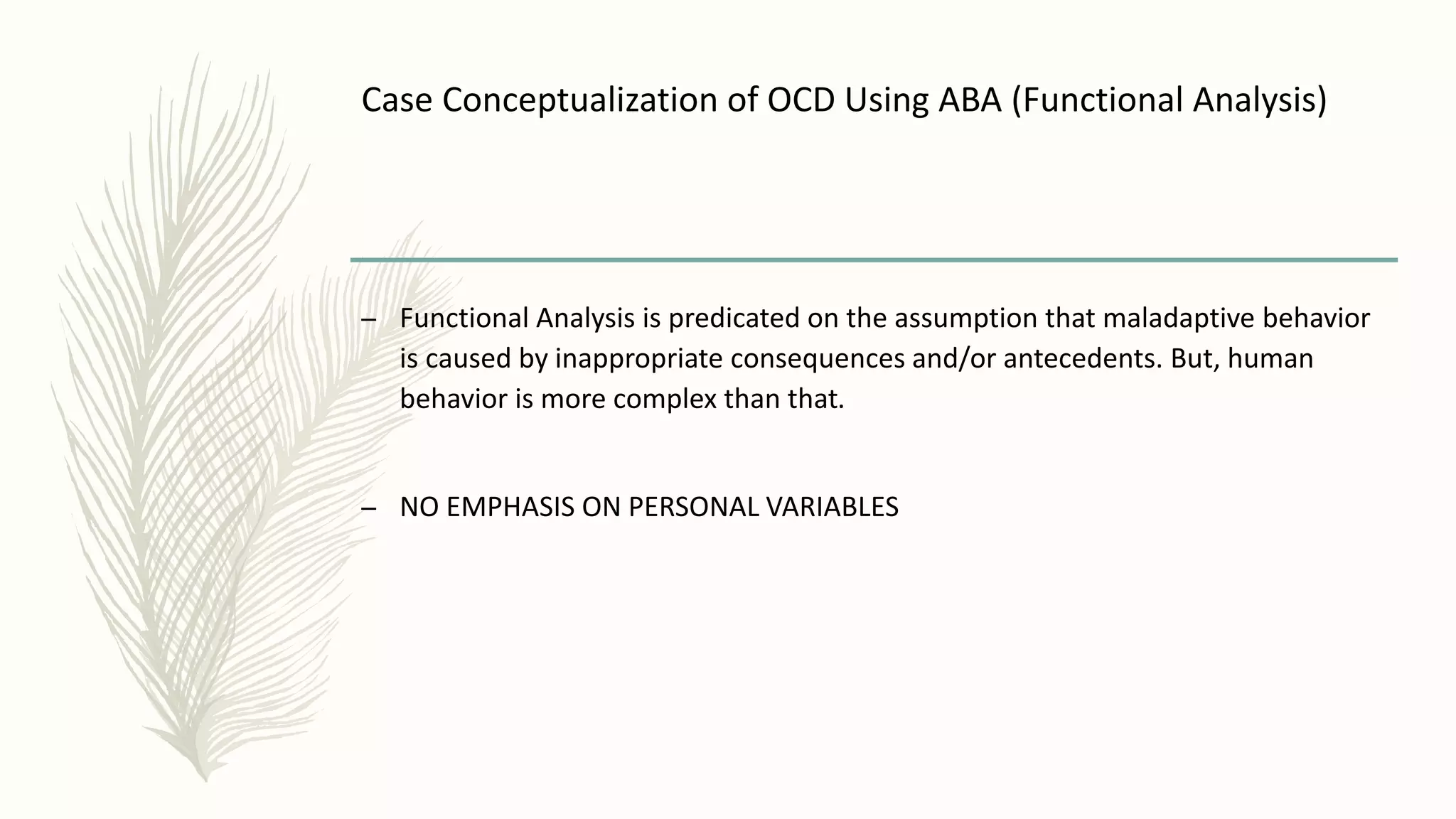 Case Conceptualization of OCD Using ABA (Functional Analysis)

– Functional Analysis is predicated on the assumption that maladaptive behavior is caused by inappropriate consequences and/or antecedents. But, human behavior is more complex than that.

– NO EMPHASIS ON PERSONAL VARIABLES